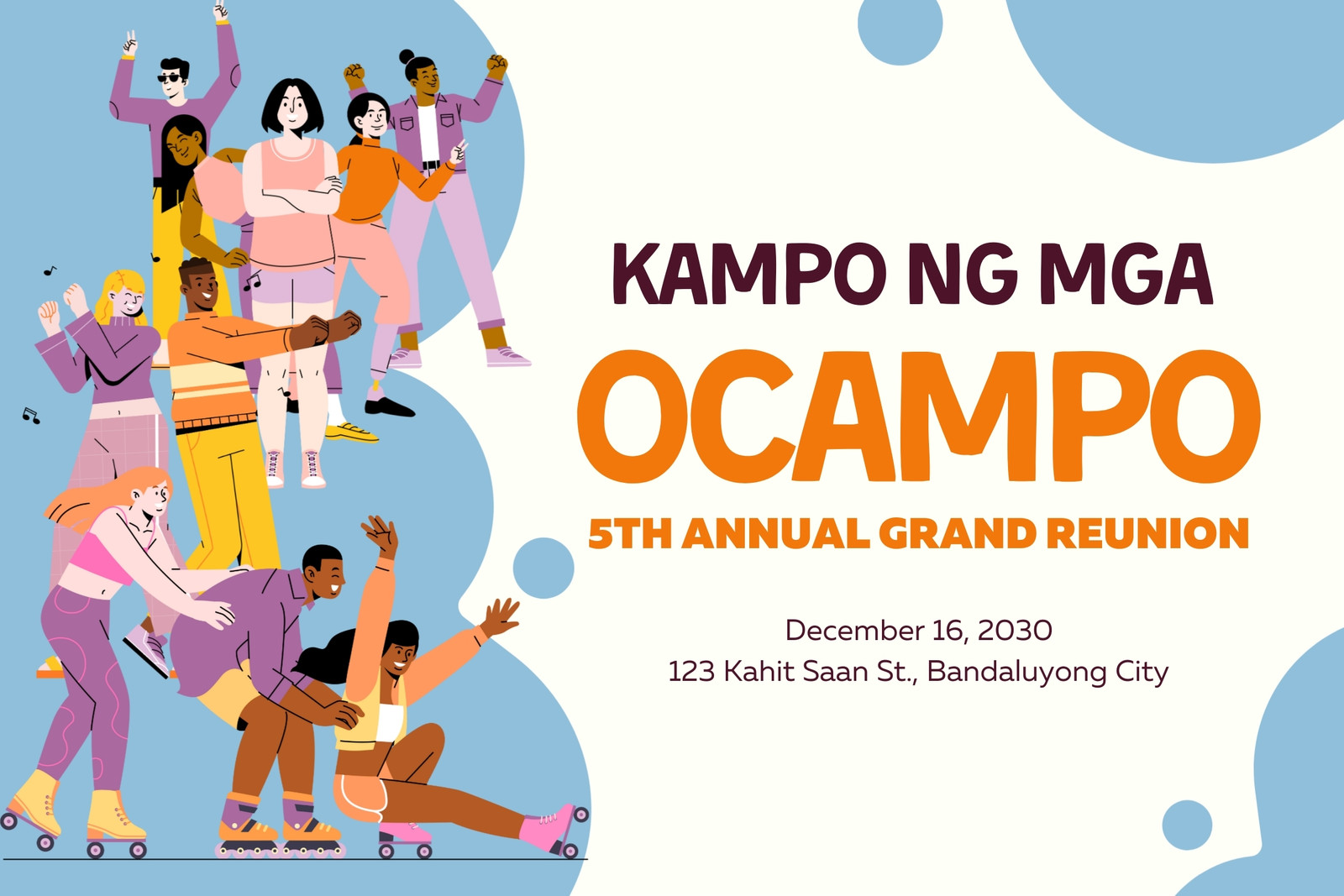 KAMPO NG MGA

OCAMPO

5TH ANNUAL GRAND REUNION

December 16, 2030
123 Kahit Saan St., Bandaluyong City